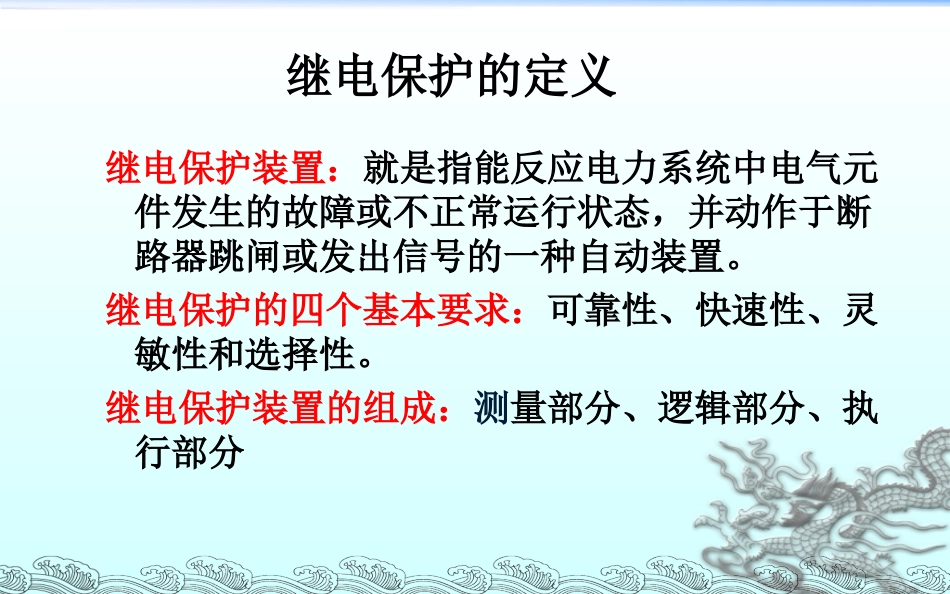 继电保护的定义

继电保护装置：就是指能反应电力系统中电气元件发生的故障或不正常运行状态，并动作于断路器跳闸或发出信号的一种自动装置。

继电保护的四个基本要求：可靠性、快速性、灵敏性和选择性。

继电保护装置的组成：测量部分、逻辑部分、执行部分